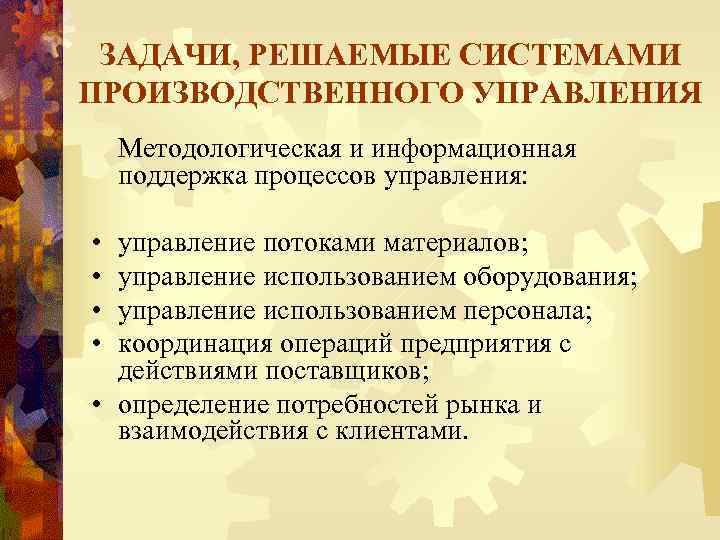 ЗАДАЧИ, РЕШАЕМЫЕ СИСТЕМАМИ ПРОИЗВОДСТВЕННОГО УПРАВЛЕНИЯ

Методологическая и информационная поддержка процессов управления:

• управление потоками материалов;
• управление использованием оборудования;
• управление использованием персонала;
• координация операций предприятия с действиями поставщиков;
• определение потребностей рынка и взаимодействия с клиентами.